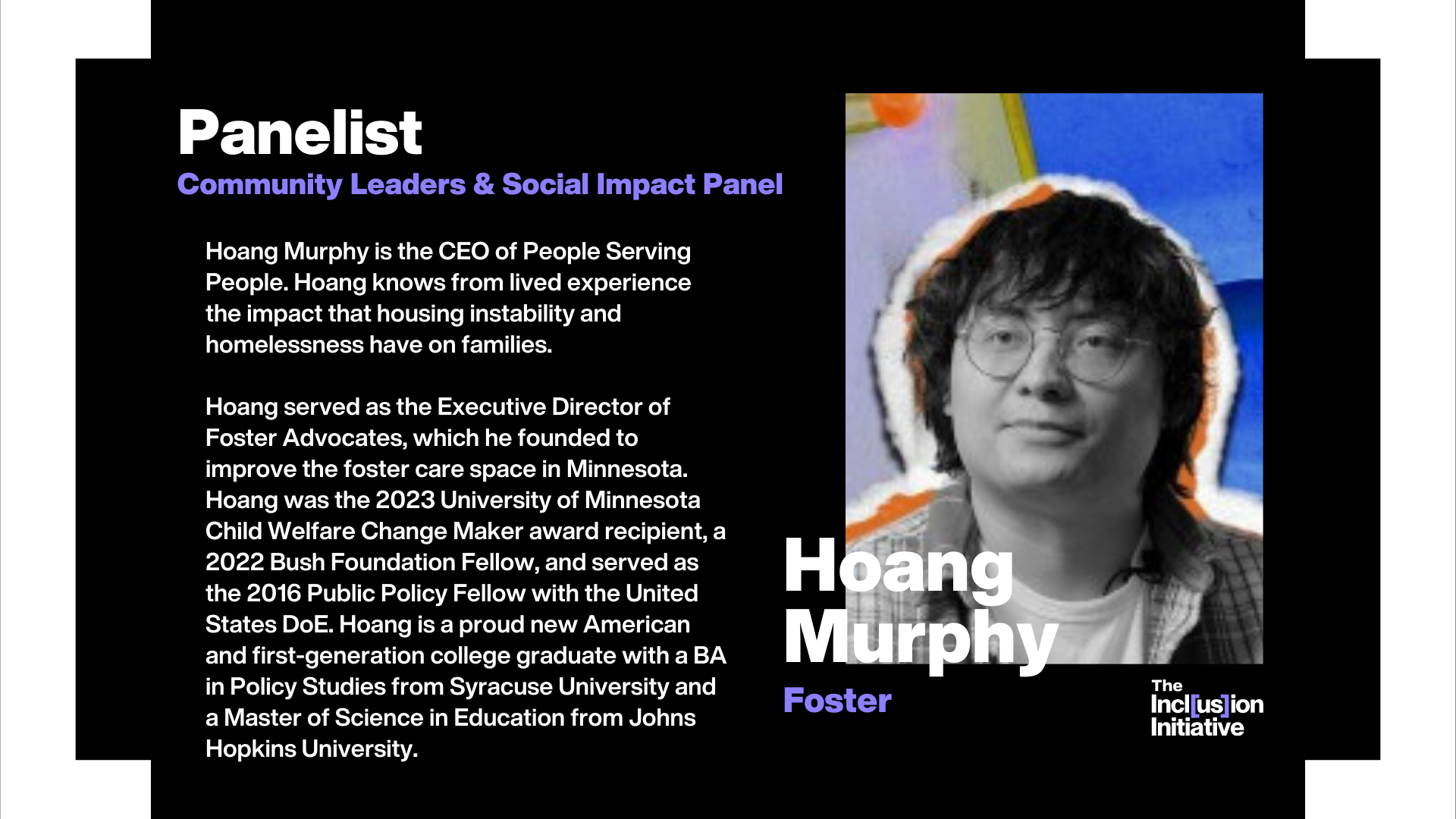 Panelist
Community Leaders & Social Impact Panel

Hoang Murphy is the CEO of People Serving People. Hoang knows from lived experience the impact that housing instability and homelessness have on families.

Hoang served as the Executive Director of Foster Advocates, which he founded to improve the foster care space in Minnesota. Hoang was the 2023 University of Minnesota Child Welfare Change Maker award recipient, a 2022 Bush Foundation Fellow, and served as the 2016 Public Policy Fellow with the United States DoE. Hoang is a proud new American and first-generation college graduate with a BA in Policy Studies from Syracuse University and a Master of Science in Education from Johns Hopkins University.

Hoang Murphy
Foster

The Incl[us]ion Initiative